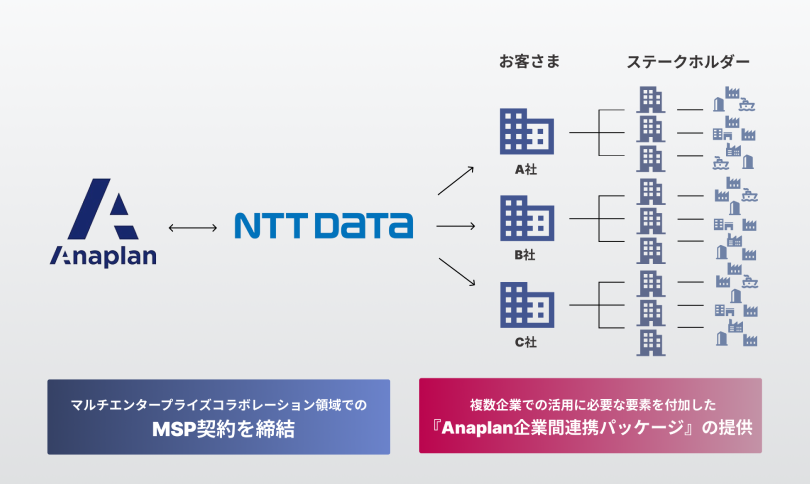 お客さま

ステークホルダー

Anaplan

NTT DATA

A社

B社

C社

マルチエンタープライズコラボレーション領域での
MSP契約を締結

複数企業での活用に必要な要素を付加した
『Anaplan企業間連携パッケージ』の提供